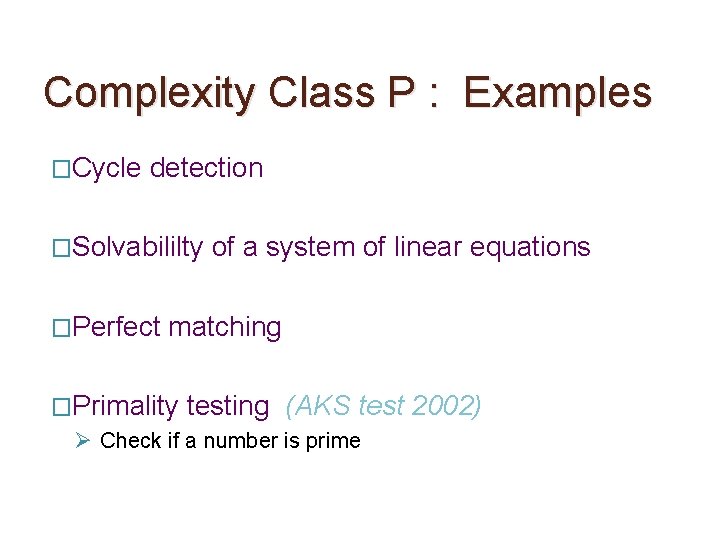 Complexity Class P : Examples

□Cycle detection

□Solvabililty of a system of linear equations

□Perfect matching

□Primality testing (AKS test 2002)

➢ Check if a number is prime